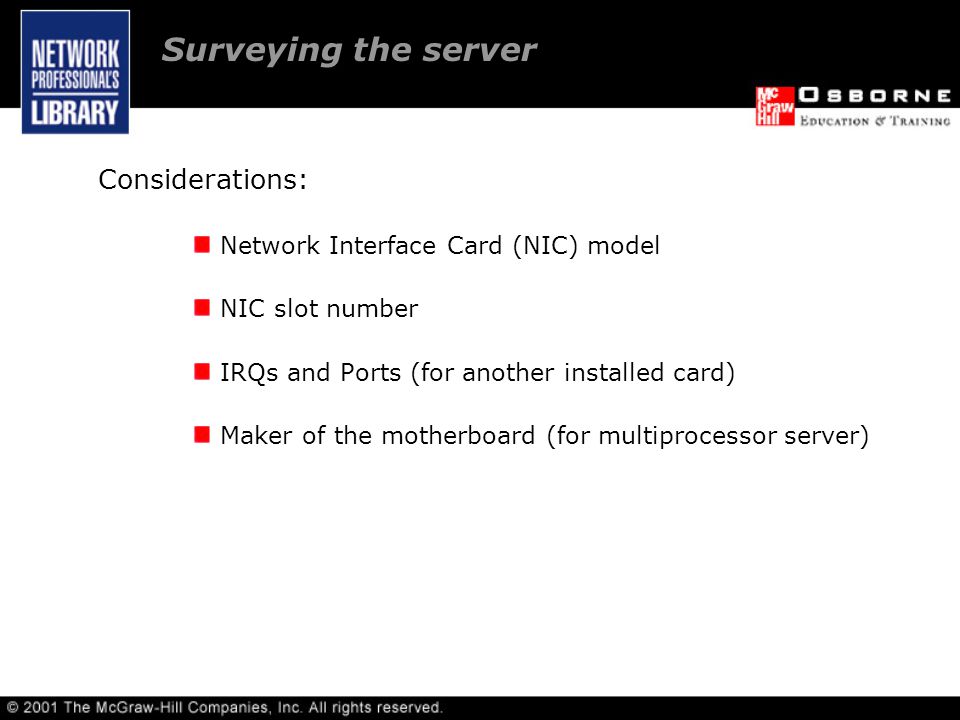 NETWORK PROFESSIONAL'S LIBRARY

Surveying the server

Mc Graw Hill OSBORNE
EDUCATION & TRAINING

Considerations:

Network Interface Card (NIC) model

NIC slot number

IRQs and Ports (for another installed card)

Maker of the motherboard (for multiprocessor server)

© 2001 The McGraw-Hill Companies, Inc. All rights reserved.